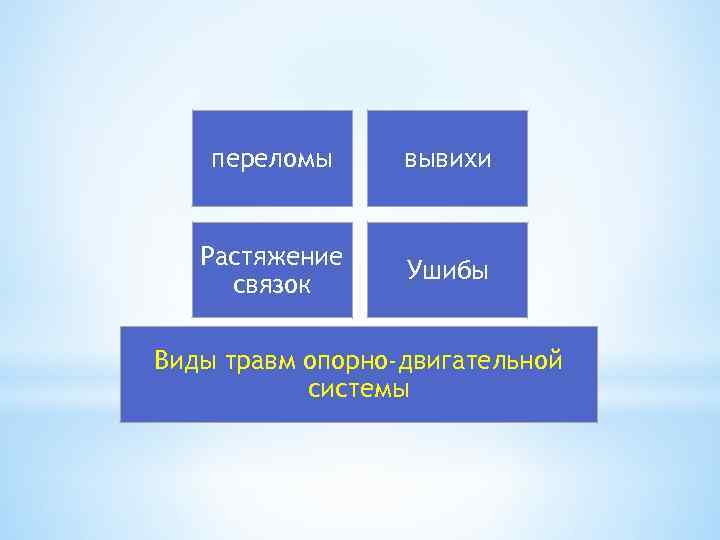 переломы

вывихи

Растяжение связок

Ушибы

Виды травм опорно-двигательной системы